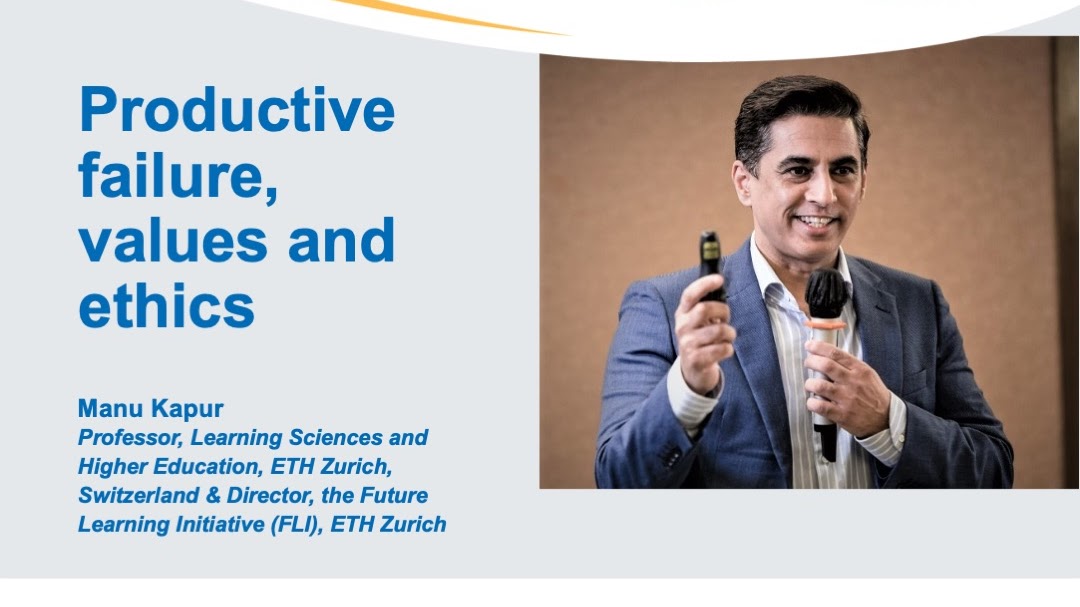 Productive failure, values and ethics

Manu Kapur
Professor, Learning Sciences and Higher Education, ETH Zurich, Switzerland & Director, the Future Learning Initiative (FLI), ETH Zurich